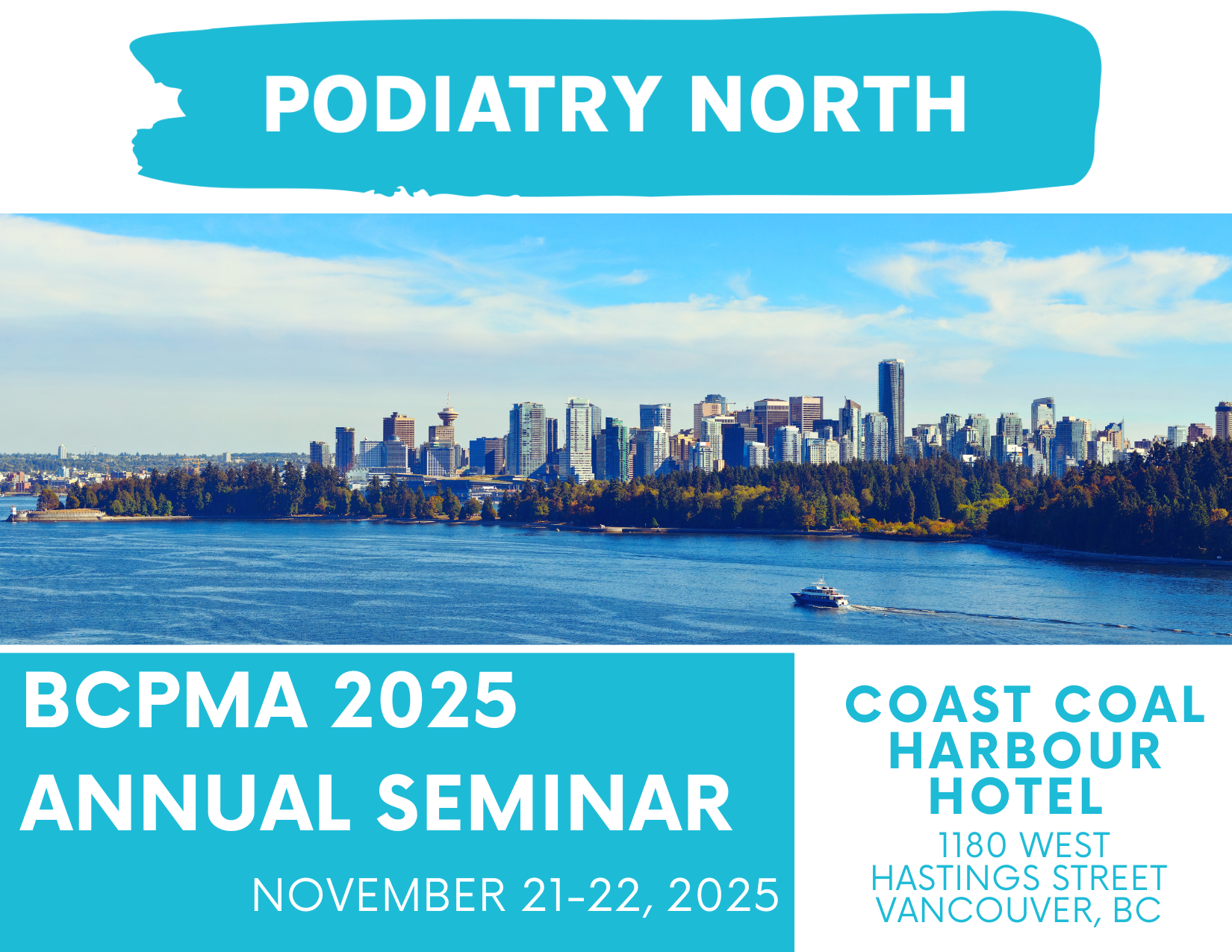 PODIATRY NORTH

BCPMA 2025
ANNUAL SEMINAR

NOVEMBER 21-22, 2025

COAST COAL HARBOUR HOTEL

1180 WEST HASTINGS STREET VANCOUVER, BC